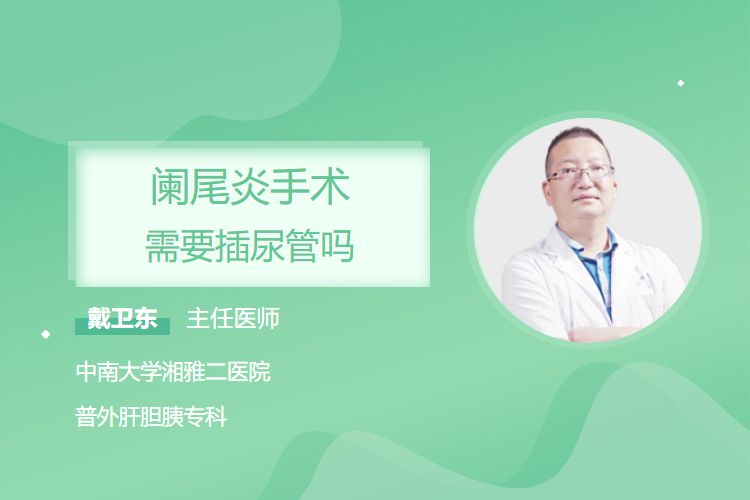 阑尾炎手术
需要插尿管吗

戴卫东 主任医师

中南大学湘雅二医院

普外肝胆胰专科